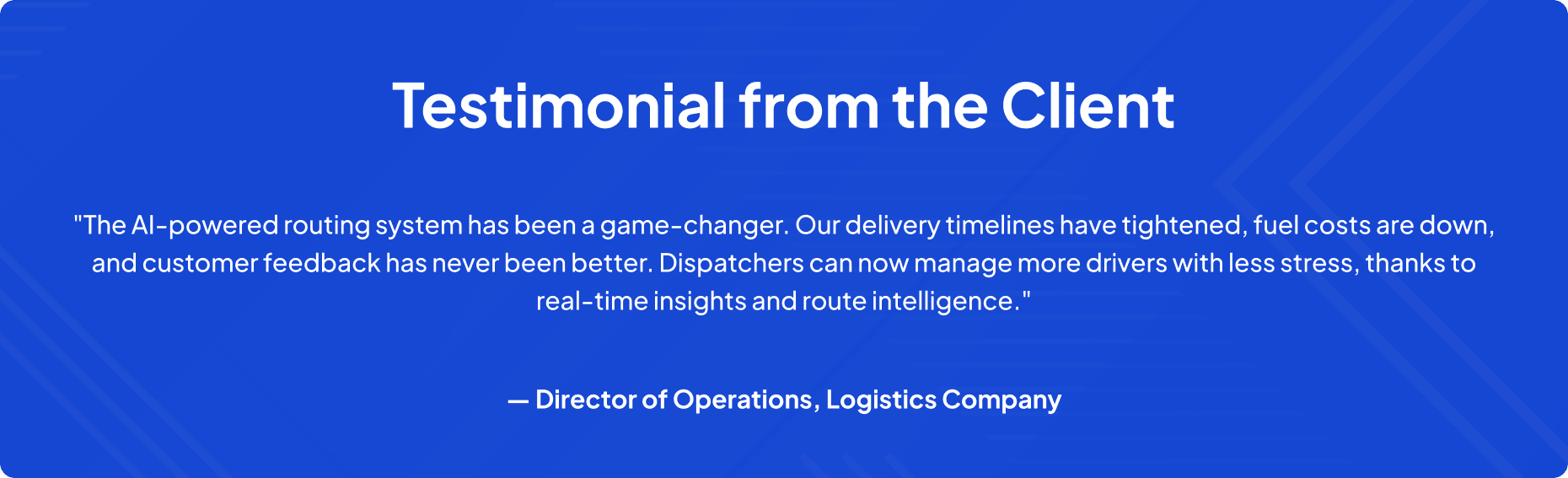 Testimonial from the Client

"The AI-powered routing system has been a game-changer. Our delivery timelines have tightened, fuel costs are down, and customer feedback has never been better. Dispatchers can now manage more drivers with less stress, thanks to real-time insights and route intelligence."

— Director of Operations, Logistics Company